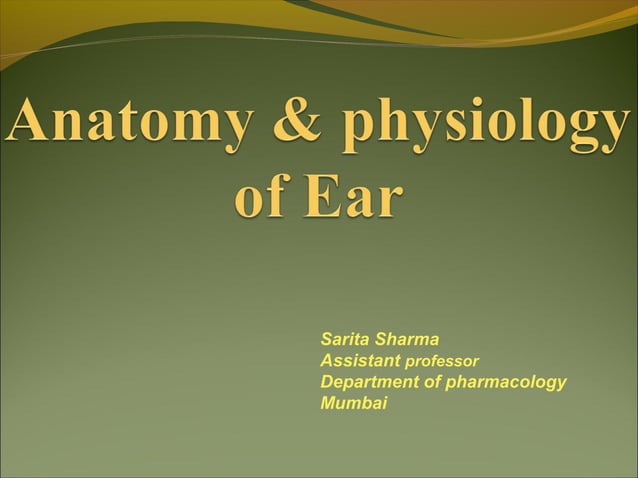 Anatomy & physiology of Ear

Sarita Sharma
Assistant professor
Department of pharmacology
Mumbai